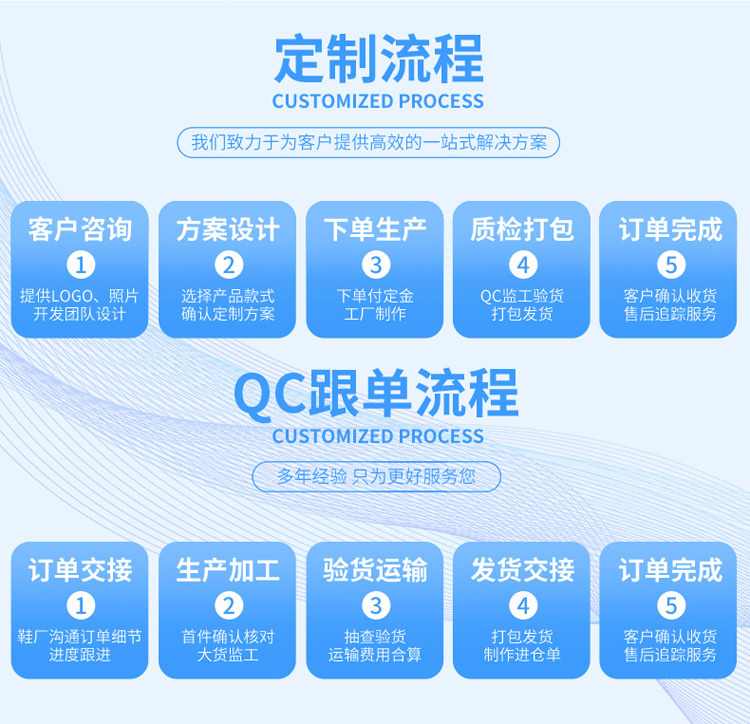 定制流程
CUSTOMIZED PROCESS
我们致力于为客户提供高效的一站式解决方案

客户咨询
1
提供LOGO、照片
开发团队设计

方案设计
2
选择产品款式
确认定制方案

下单生产
3
下单付定金
工厂制作

质检打包
4
QC监工验货
打包发货

订单完成
5
客户确认收货
售后追踪服务

QC跟单流程
CUSTOMIZED PROCESS
多年经验 只为更好服务您

订单交接
1
鞋厂沟通订单细节
进度跟进

生产加工
2
首件确认核对
大货监工

验货运输
3
抽查验货
运输费用合算

发货交接
4
打包发货
制作进仓单

订单完成
5
客户确认收货
售后追踪服务